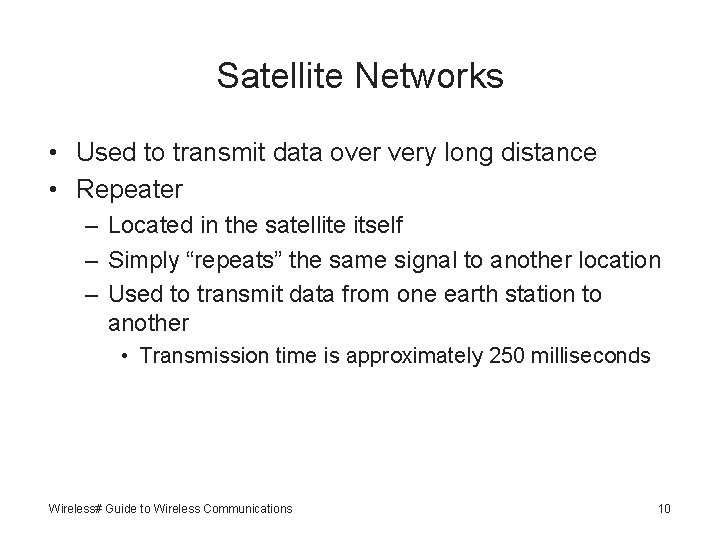 Satellite Networks

• Used to transmit data over very long distance
• Repeater
– Located in the satellite itself
– Simply “repeats” the same signal to another location
– Used to transmit data from one earth station to another
• Transmission time is approximately 250 milliseconds

Wireless# Guide to Wireless Communications

10